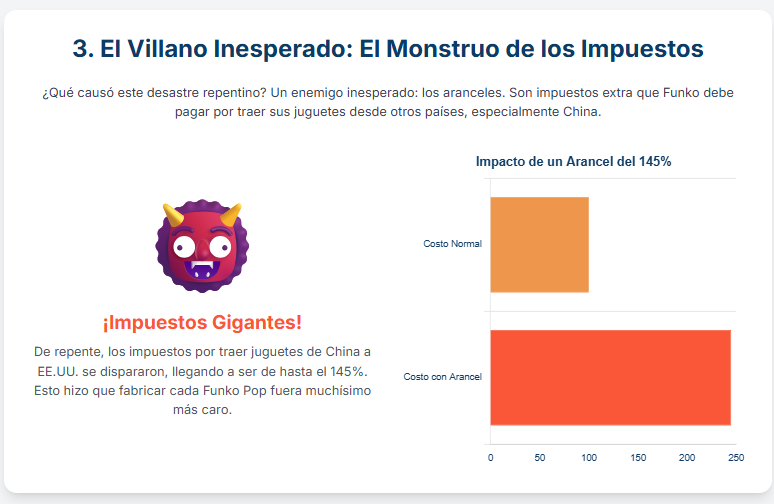 3. El Villano Inesperado: El Monstruo de los Impuestos

¿Qué causó este desastre repentino? Un enemigo inesperado: los aranceles. Son impuestos extra que Funko debe pagar por traer sus juguetes desde otros países, especialmente China.

¡Impuestos Gigantes!

De repente, los impuestos por traer juguetes de China a EE.UU. se dispararon, llegando a ser de hasta el 145%. Esto hizo que fabricar cada Funko Pop fuera muchísimo más caro.

Impacto de un Arancel del 145%

Costo Normal

Costo con Arancel

0 50 100 150 200 250